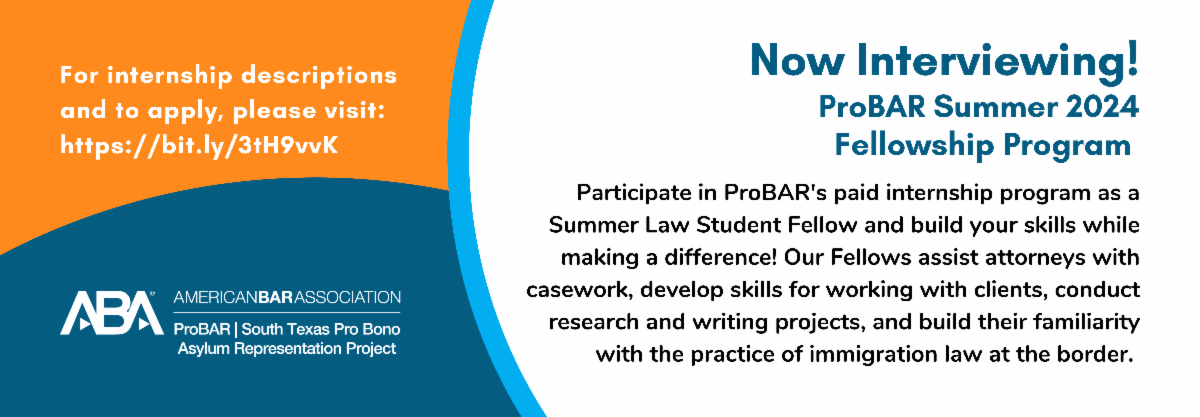 For internship descriptions and to apply, please visit: https://bit.ly/3tH9vvK

ABA AMERICANBARASSOCIATION
ProBAR | South Texas Pro Bono Asylum Representation Project

Now Interviewing!
ProBAR Summer 2024 Fellowship Program

Participate in ProBAR's paid internship program as a Summer Law Student Fellow and build your skills while making a difference! Our Fellows assist attorneys with casework, develop skills for working with clients, conduct research and writing projects, and build their familiarity with the practice of immigration law at the border.